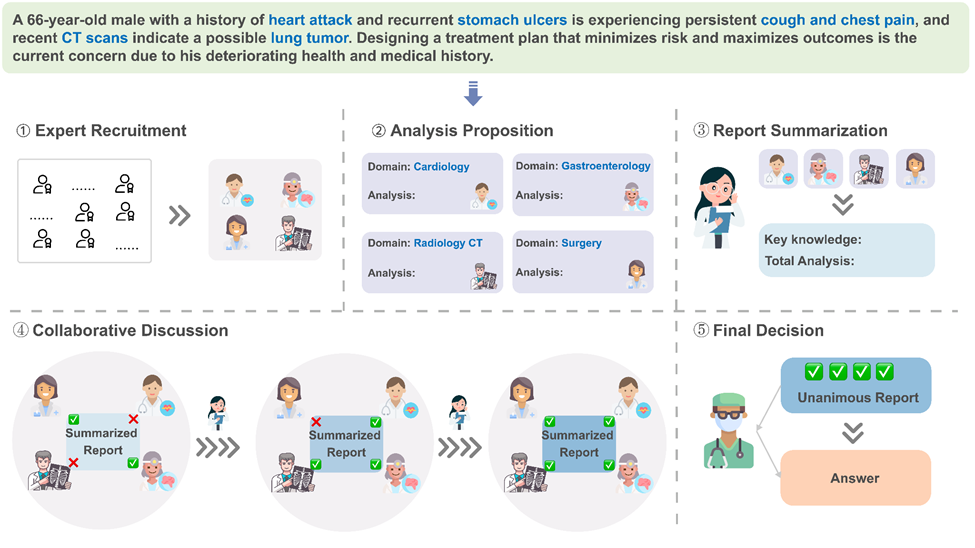 A 66-year-old male with a history of heart attack and recurrent stomach ulcers is experiencing persistent cough and chest pain, and recent CT scans indicate a possible lung tumor. Designing a treatment plan that minimizes risk and maximizes outcomes is the current concern due to his deteriorating health and medical history.

① Expert Recruitment

......

......

......

② Analysis Proposition

Domain: Cardiology
Analysis:

Domain: Gastroenterology
Analysis:

Domain: Radiology CT
Analysis:

Domain: Surgery
Analysis:

③ Report Summarization

Key knowledge:
Total Analysis:

④ Collaborative Discussion

Summarized Report

Summarized Report

Summarized Report

⑤ Final Decision

Unanimous Report

Answer